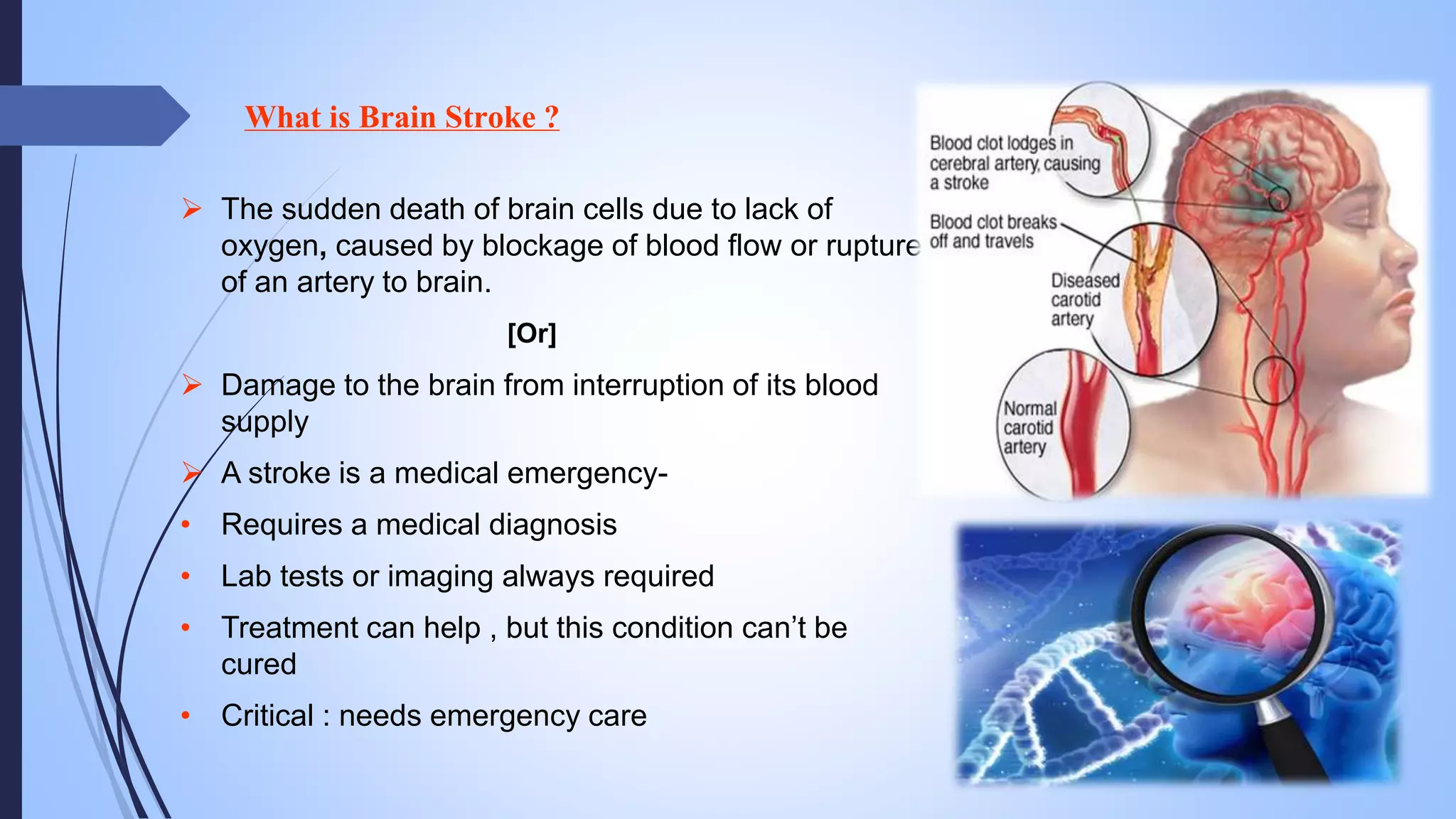 What is Brain Stroke ?

➢ The sudden death of brain cells due to lack of oxygen, caused by blockage of blood flow or rupture of an artery to brain.

[Or]

➢ Damage to the brain from interruption of its blood supply

➢ A stroke is a medical emergency-

• Requires a medical diagnosis

• Lab tests or imaging always required

• Treatment can help , but this condition can't be cured

• Critical : needs emergency care

Blood clot lodges in cerebral artery, causing a stroke

Blood clot breaks off and travels

Diseased carotid artery

Normal carotid artery